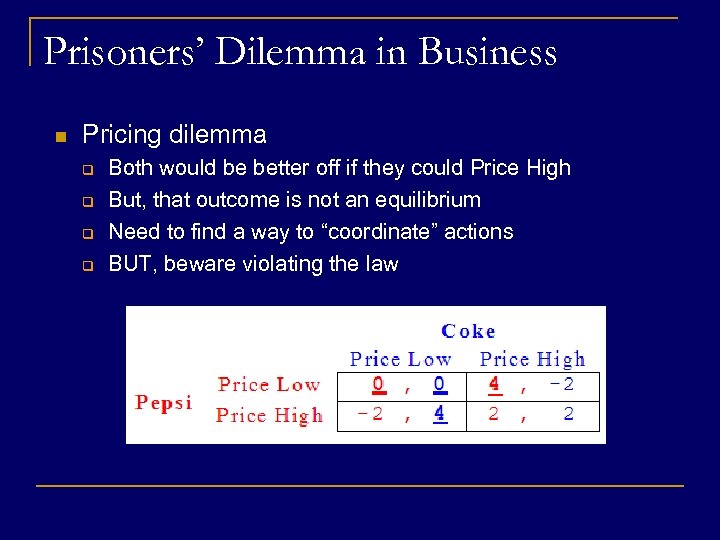 Prisoners' Dilemma in Business

Pricing dilemma
Both would be better off if they could Price High
But, that outcome is not an equilibrium
Need to find a way to "coordinate" actions
BUT, beware violating the law

| | | Coke | |
|---|---|---|---|
| | | Price Low | Price High |
| Pepsi | Price Low | 0 , 0 | 4 , -2 |
| | Price High | -2 , 4 | 2 , 2 |